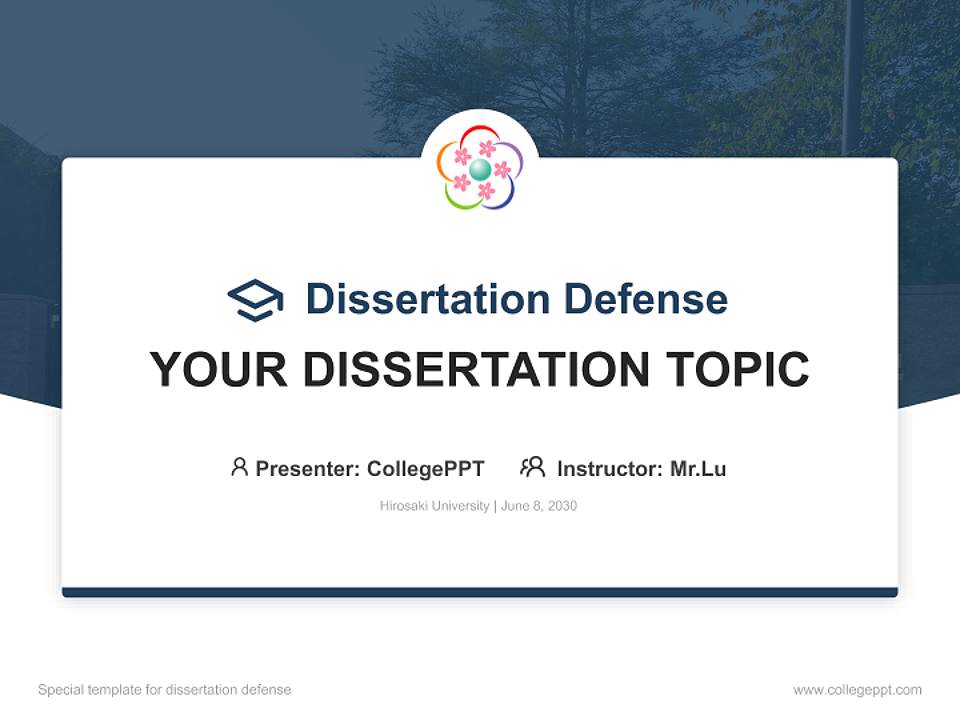 Dissertation Defense

YOUR DISSERTATION TOPIC

Presenter: CollegePPT Instructor: Mr.Lu

Hirosaki University | June 8, 2030

Special template for dissertation defense

www.collegeppt.com